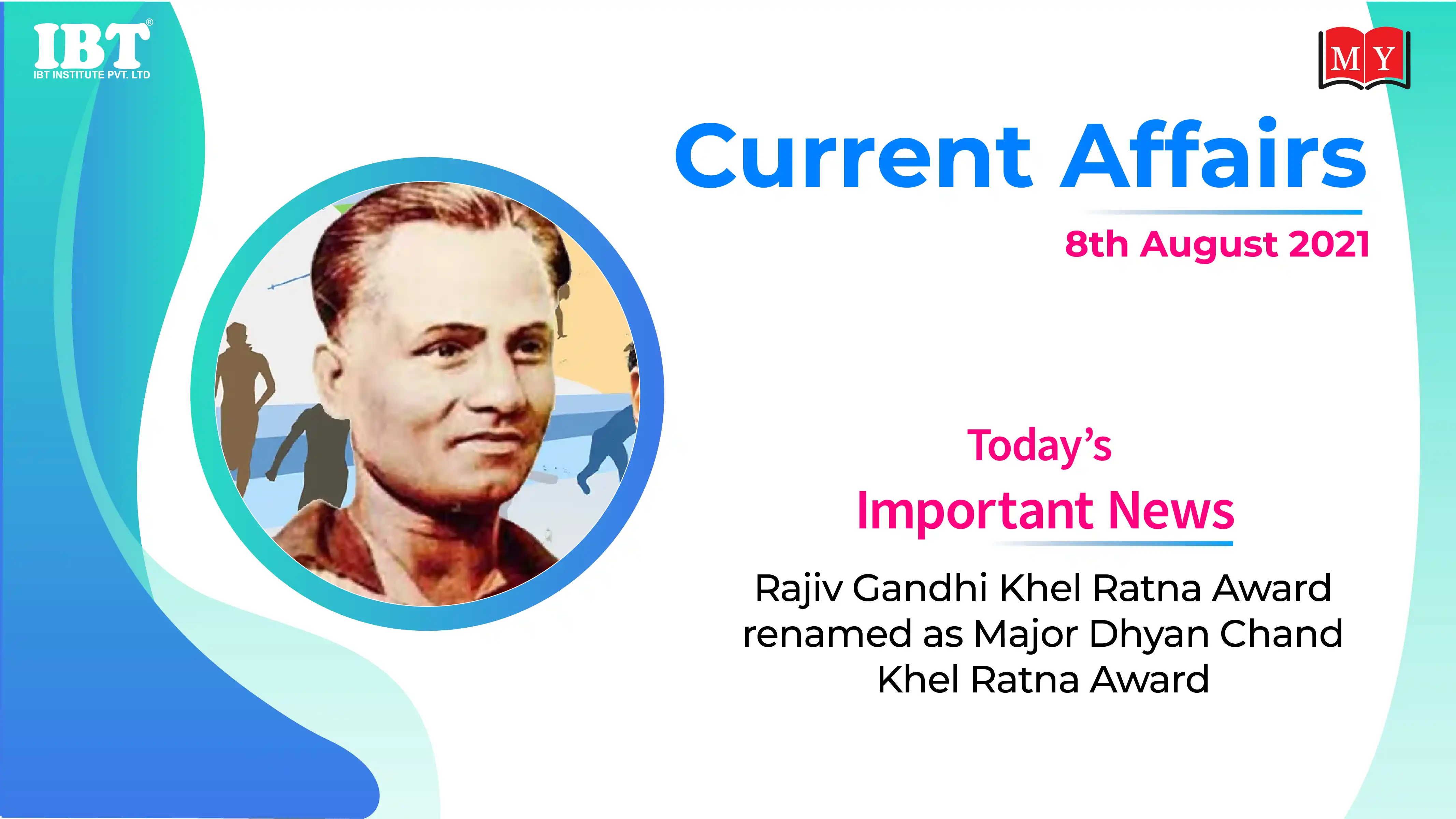 IBT®
IBT INSTITUTE PVT. LTD

MY

Current Affairs

8th August 2021

Today's

Important News

Rajiv Gandhi Khel Ratna Award renamed as Major Dhyan Chand Khel Ratna Award